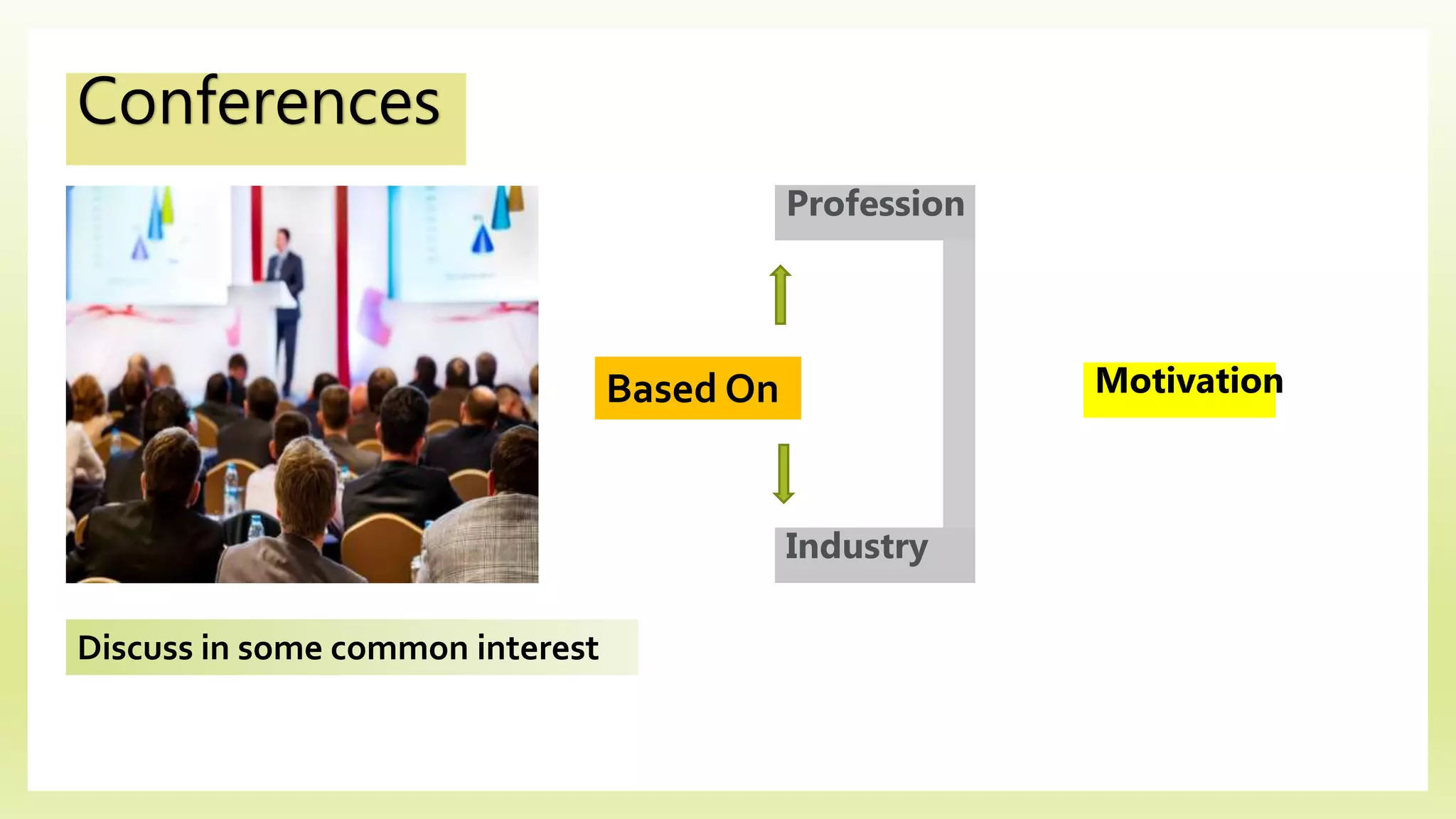 Conferences

Profession

Based On

Motivation

Industry

Discuss in some common interest